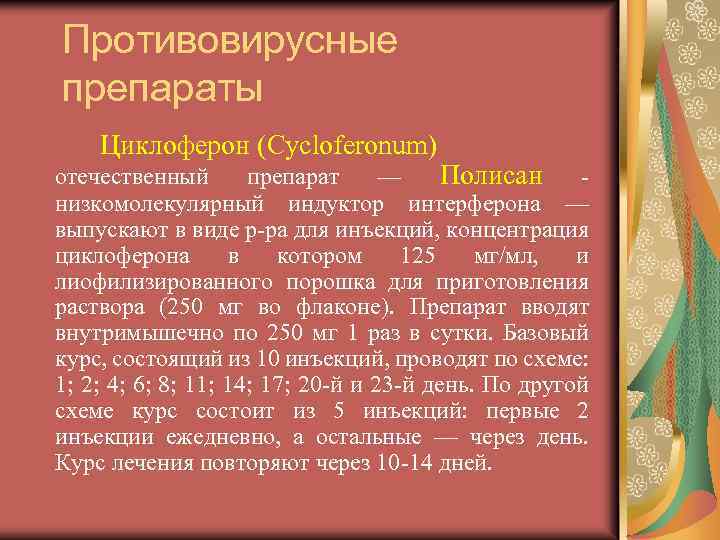 Противовирусные препараты

Циклоферон (Cycloferonum)

отечественный препарат — Полисан - низкомолекулярный индуктор интерферона — выпускают в виде р-ра для инъекций, концентрация циклоферона в котором 125 мг/мл, и лиофилизированного порошка для приготовления раствора (250 мг во флаконе). Препарат вводят внутримышечно по 250 мг 1 раз в сутки. Базовый курс, состоящий из 10 инъекций, проводят по схеме: 1; 2; 4; 6; 8; 11; 14; 17; 20-й и 23-й день. По другой схеме курс состоит из 5 инъекций: первые 2 инъекции ежедневно, а остальные — через день. Курс лечения повторяют через 10-14 дней.